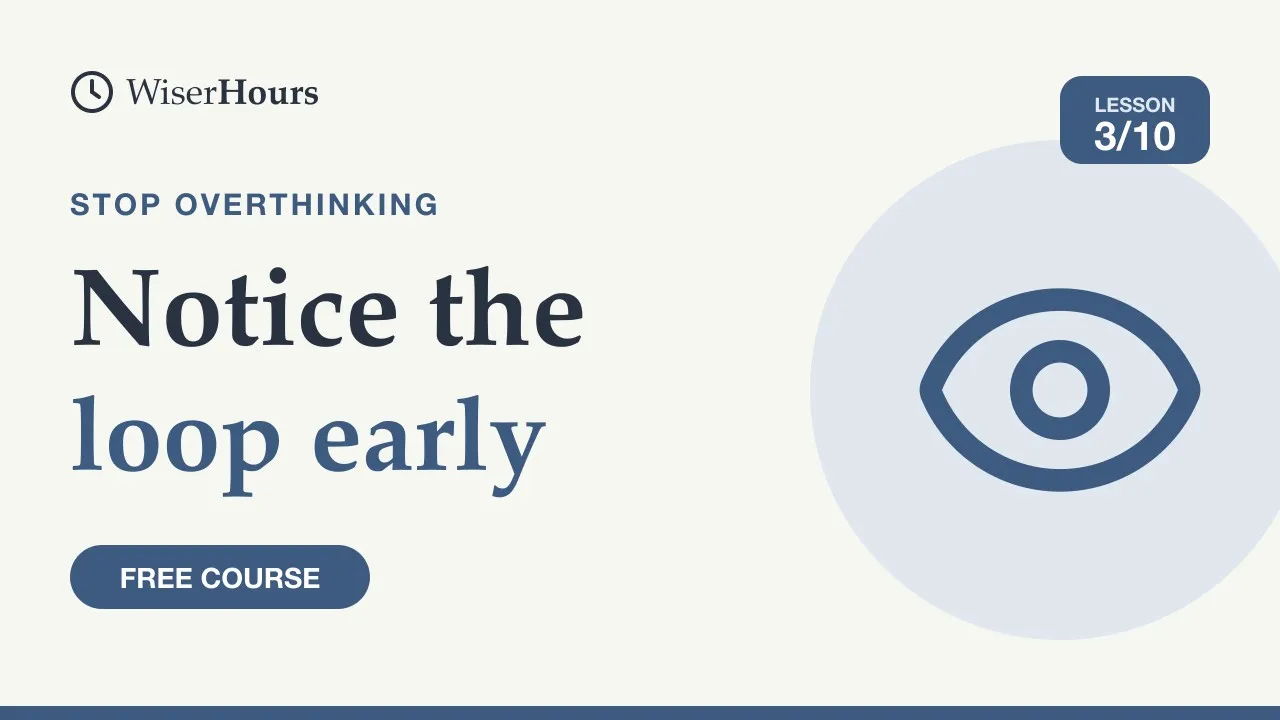 WiserHours

LESSON
3/10

STOP OVERTHINKING

Notice the
loop early

FREE COURSE